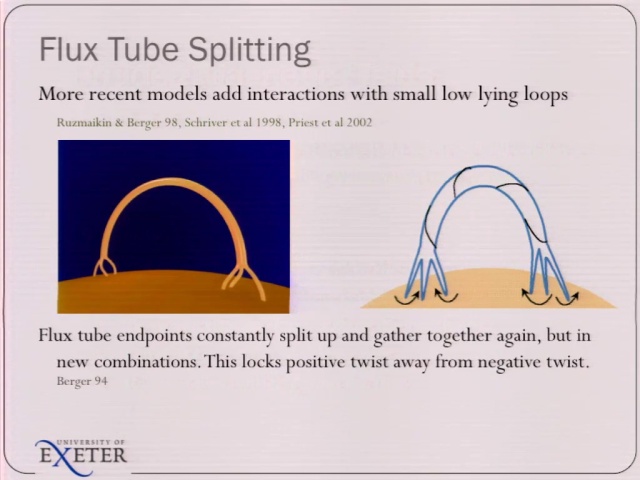 Flux Tube Splitting

More recent models add interactions with small low lying loops

Ruzmaikin & Berger 98, Schriver et al 1998, Priest et al 2002

Flux tube endpoints constantly split up and gather together again, but in new combinations. This locks positive twist away from negative twist.

Berger 94

UNIVERSITY OF EXETER